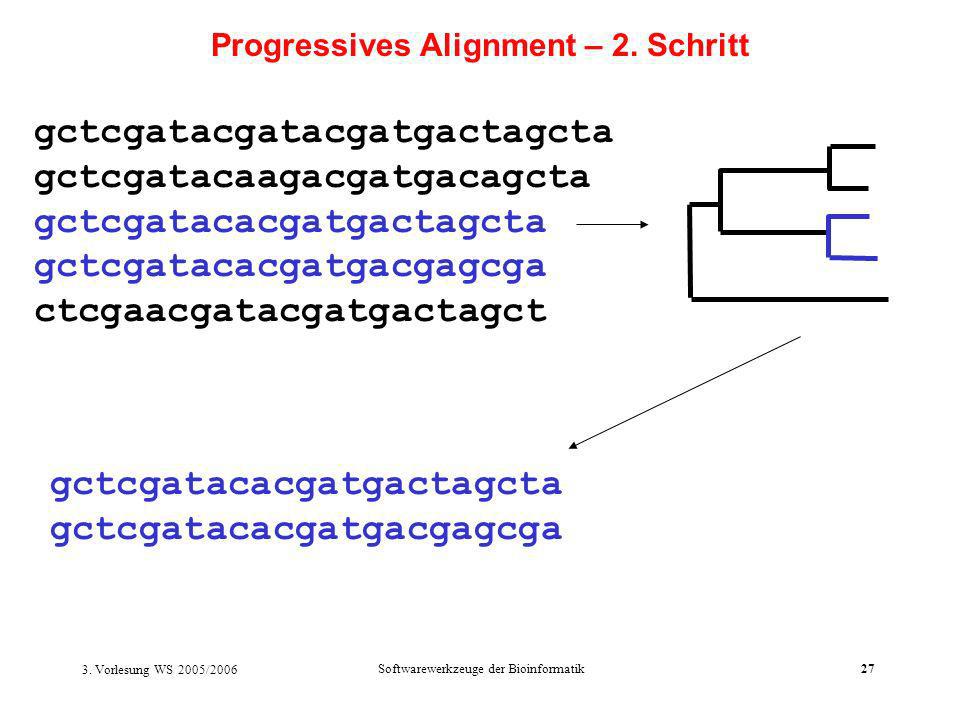 Progressives Alignment – 2. Schritt

gctcgatacgatacgatgactagcta
gctcgatacaagacgatgacagcta
gctcgatacacgatgactagcta
gctcgatacacgatgacgagcga
ctcgaacgatacgatgactagct

gctcgatacacgatgactagcta
gctcgatacacgatgacgagcga

3. Vorlesung WS 2005/2006

Softwarewerkzeuge der Bioinformatik

27